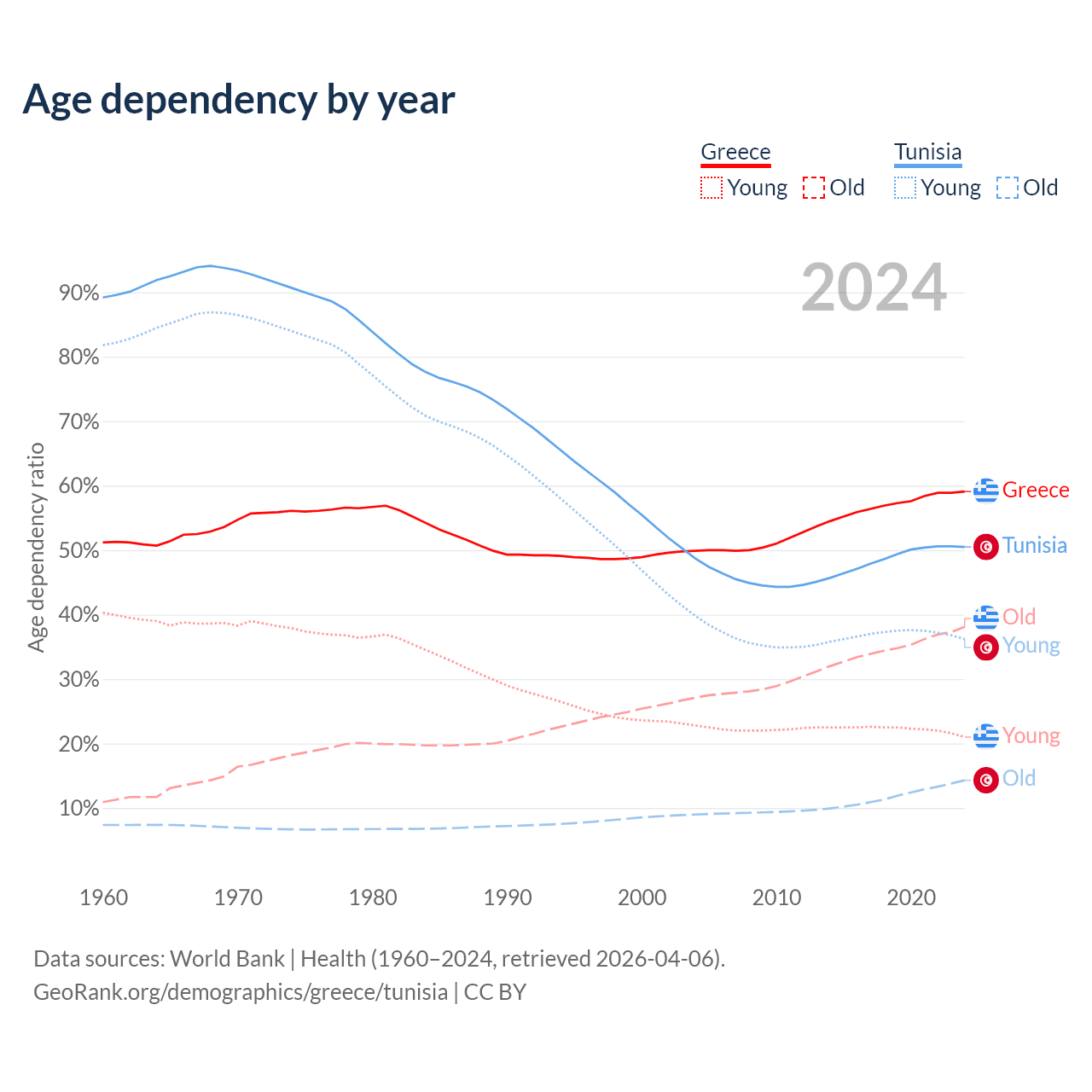 Age dependency by year

Greece
Young Old

Tunisia
Young Old

2024

Age dependency ratio

90%
80%
70%
60%
50%
40%
30%
20%
10%

Greece
Tunisia
Old
Young
Young
Old

1960
1970
1980
1990
2000
2010
2020

Data sources: World Bank | Health (1960–2024, retrieved 2026-04-06).
GeoRank.org/demographics/greece/tunisia | CC BY